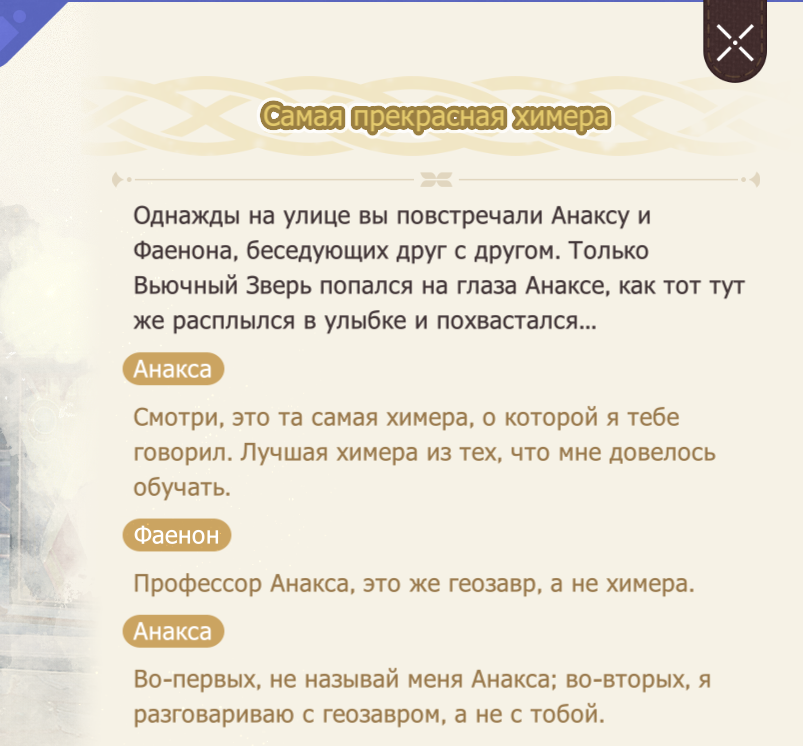 Самая прекрасная химера

Однажды на улице вы повстречали Анаксу и Фаенона, беседующих друг с другом. Только Вьючный Зверь попался на глаза Анаксе, как тот тут же расплылся в улыбке и похвастался...

Анакса

Смотри, это та самая химера, о которой я тебе говорил. Лучшая химера из тех, что мне довелось обучать.

Фаенон

Профессор Анакса, это же геозавр, а не химера.

Анакса

Во-первых, не называй меня Анакса; во-вторых, я разговариваю с геозавром, а не с тобой.